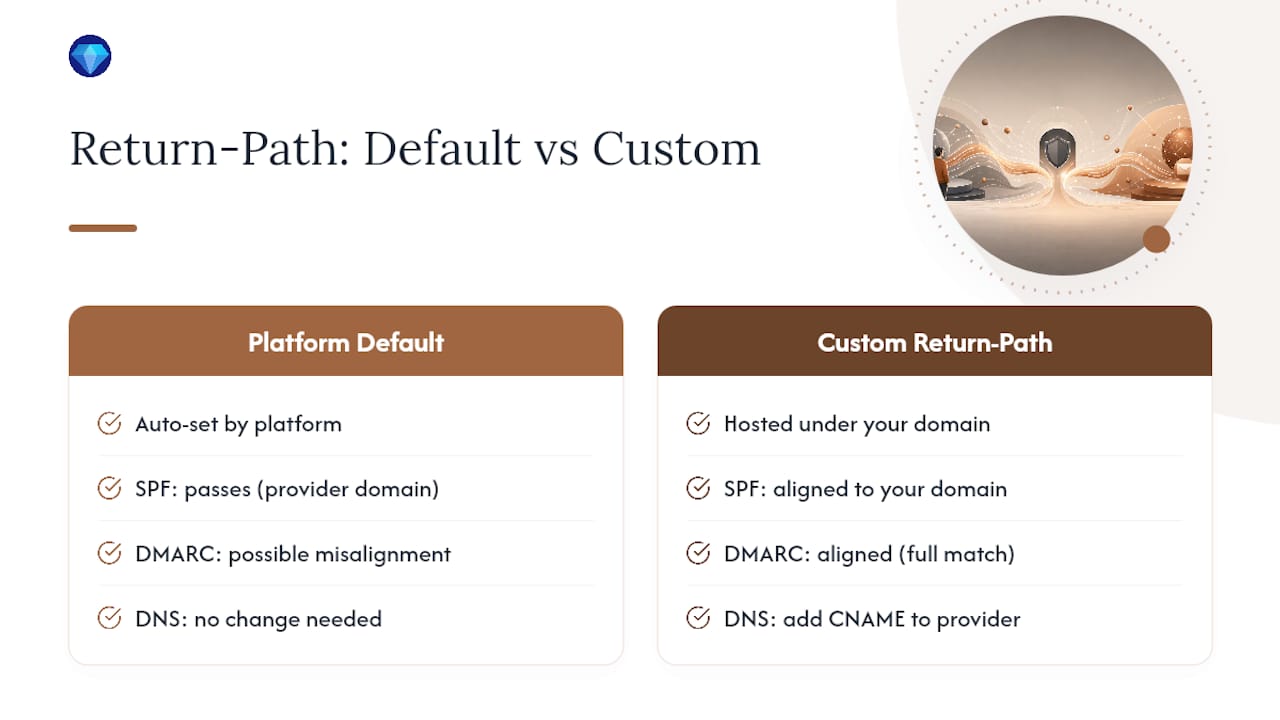 Return-Path: Default vs Custom

Platform Default

Auto-set by platform

SPF: passes (provider domain)

DMARC: possible misalignment

DNS: no change needed

Custom Return-Path

Hosted under your domain

SPF: aligned to your domain

DMARC: aligned (full match)

DNS: add CNAME to provider